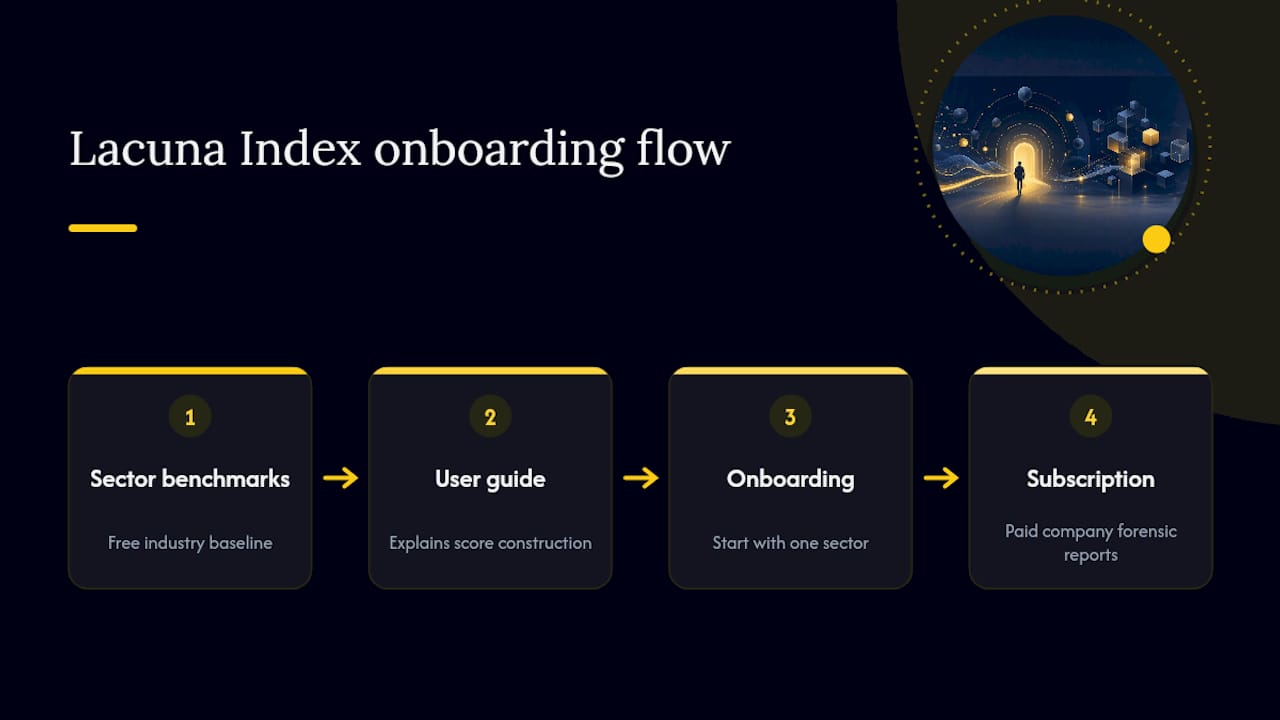 Lacuna Index onboarding flow

1
Sector benchmarks
Free industry baseline

2
User guide
Explains score construction

3
Onboarding
Start with one sector

4
Subscription
Paid company forensic reports